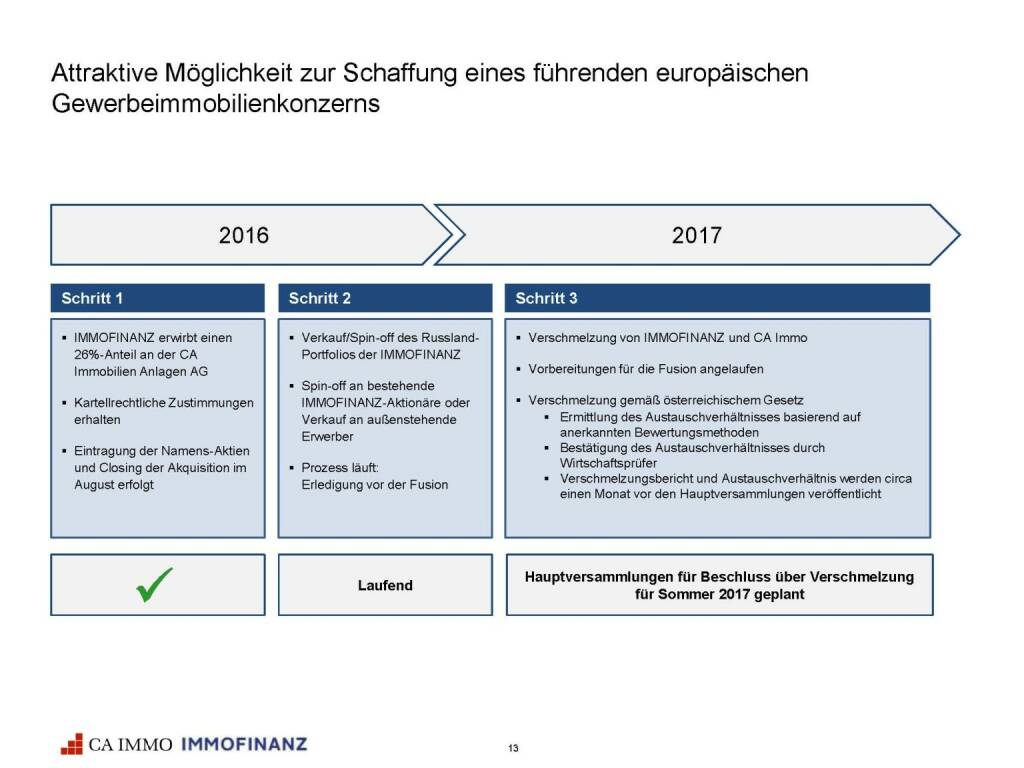 Attraktive Möglichkeit zur Schaffung eines führenden europäischen Gewerbeimmobilienkonzerns

2016

2017

Schritt 1

▪ IMMOFINANZ erwirbt einen 26%-Anteil an der CA Immobilien Anlagen AG

▪ Kartellrechtliche Zustimmungen erhalten

▪ Eintragung der Namens-Aktien und Closing der Akquisition im August erfolgt

✓

Schritt 2

▪ Verkauf/Spin-off des Russland-Portfolios der IMMOFINANZ

▪ Spin-off an bestehende IMMOFINANZ-Aktionäre oder Verkauf an außenstehende Erwerber

▪ Prozess läuft: Erledigung vor der Fusion

Laufend

Schritt 3

▪ Verschmelzung von IMMOFINANZ und CA Immo

▪ Vorbereitungen für die Fusion angelaufen

▪ Verschmelzung gemäß österreichischem Gesetz
  ▪ Ermittlung des Austauschverhältnisses basierend auf anerkannten Bewertungsmethoden
  ▪ Bestätigung des Austauschverhältnisses durch Wirtschaftsprüfer
  ▪ Verschmelzungsbericht und Austauschverhältnis werden circa einen Monat vor den Hauptversammlungen veröffentlicht

Hauptversammlungen für Beschluss über Verschmelzung für Sommer 2017 geplant

CA IMMO IMMOFINANZ

13